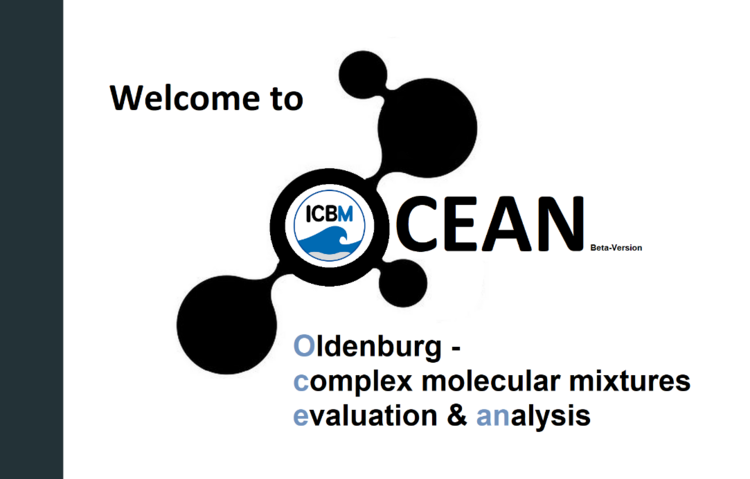 Welcome to

ICBM

CEAN

Beta-Version

Oldenburg - complex molecular mixtures evaluation & analysis